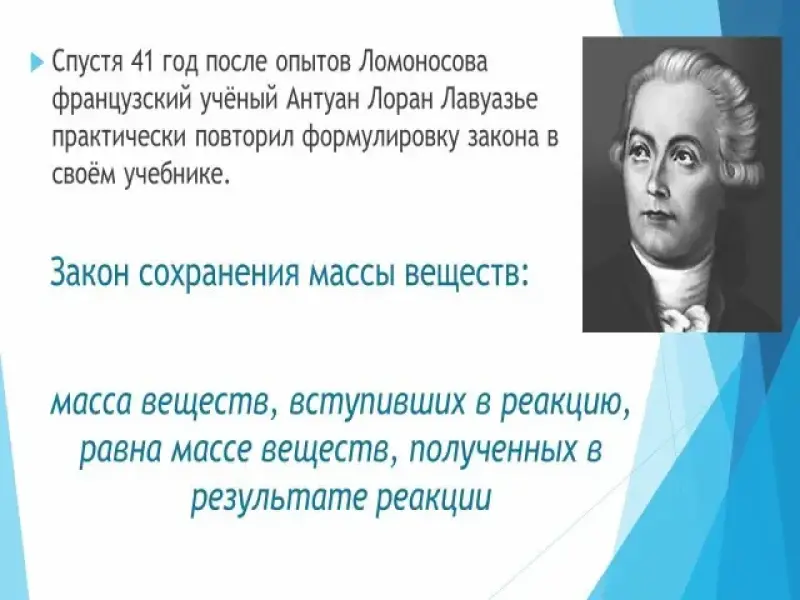 Спустя 41 год после опытов Ломоносова французский учёный Антуан Лоран Лавуазье практически повторил формулировку закона в своём учебнике.

Закон сохранения массы веществ:

масса веществ, вступивших в реакцию, равна массе веществ, полученных в результате реакции